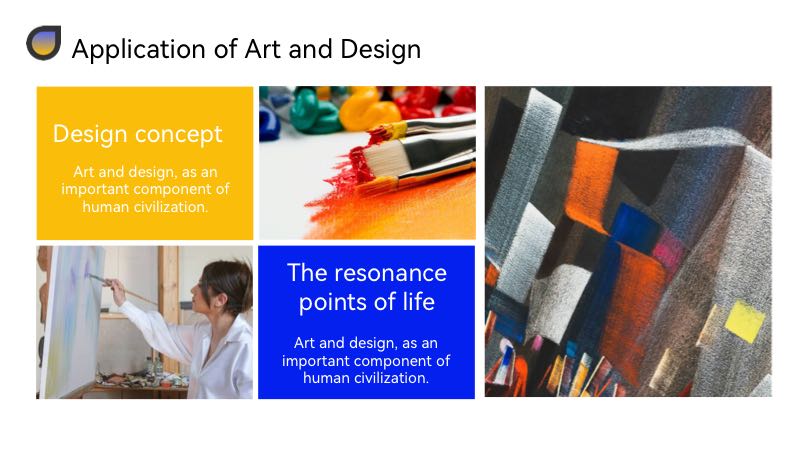 Application of Art and Design

Design concept

Art and design, as an important component of human civilization.

The resonance points of life

Art and design, as an important component of human civilization.